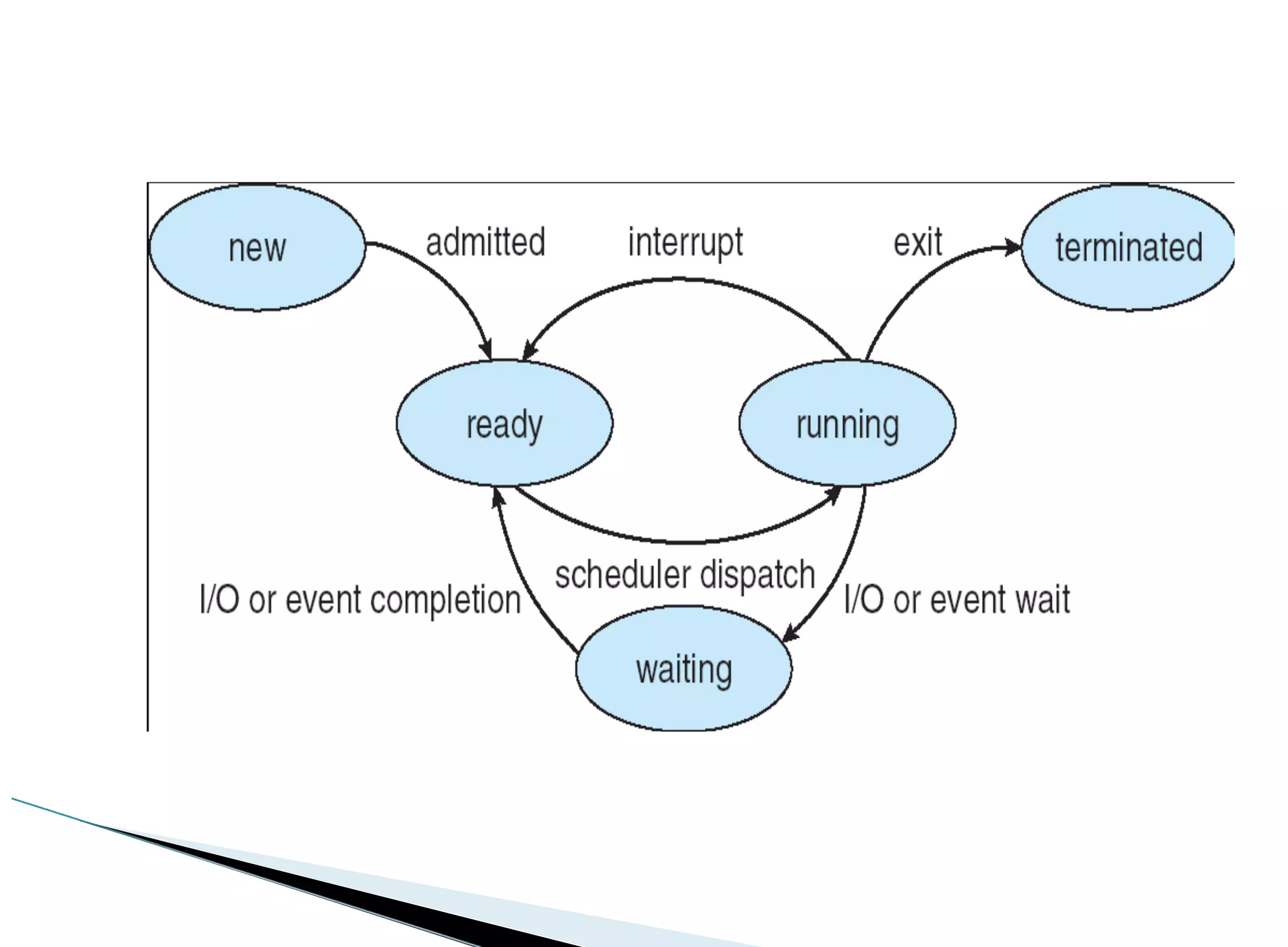 new
admitted
interrupt
exit
terminated
ready
running
scheduler dispatch
I/O or event completion
I/O or event wait
waiting